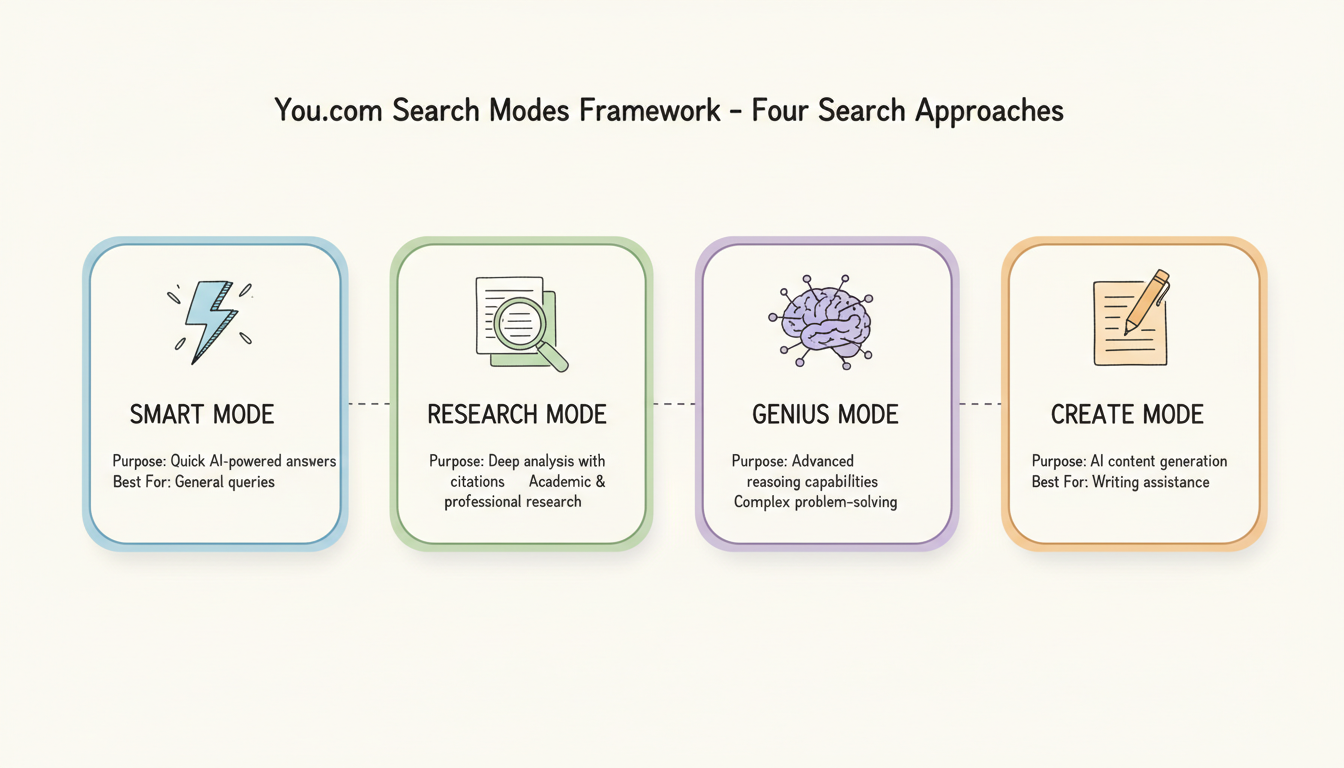 You.com Search Modes Framework - Four Search Approaches

SMART MODE

Purpose: Quick AI-powered answers
Best For: General queries

RESEARCH MODE

Purpose: Deep analysis with citations Academic & professional research

GENIUS MODE

Purpose: Advanced reasoning capabilities Complex problem-solving

CREATE MODE

Purpose: AI content generation
Best For: Writing assistance